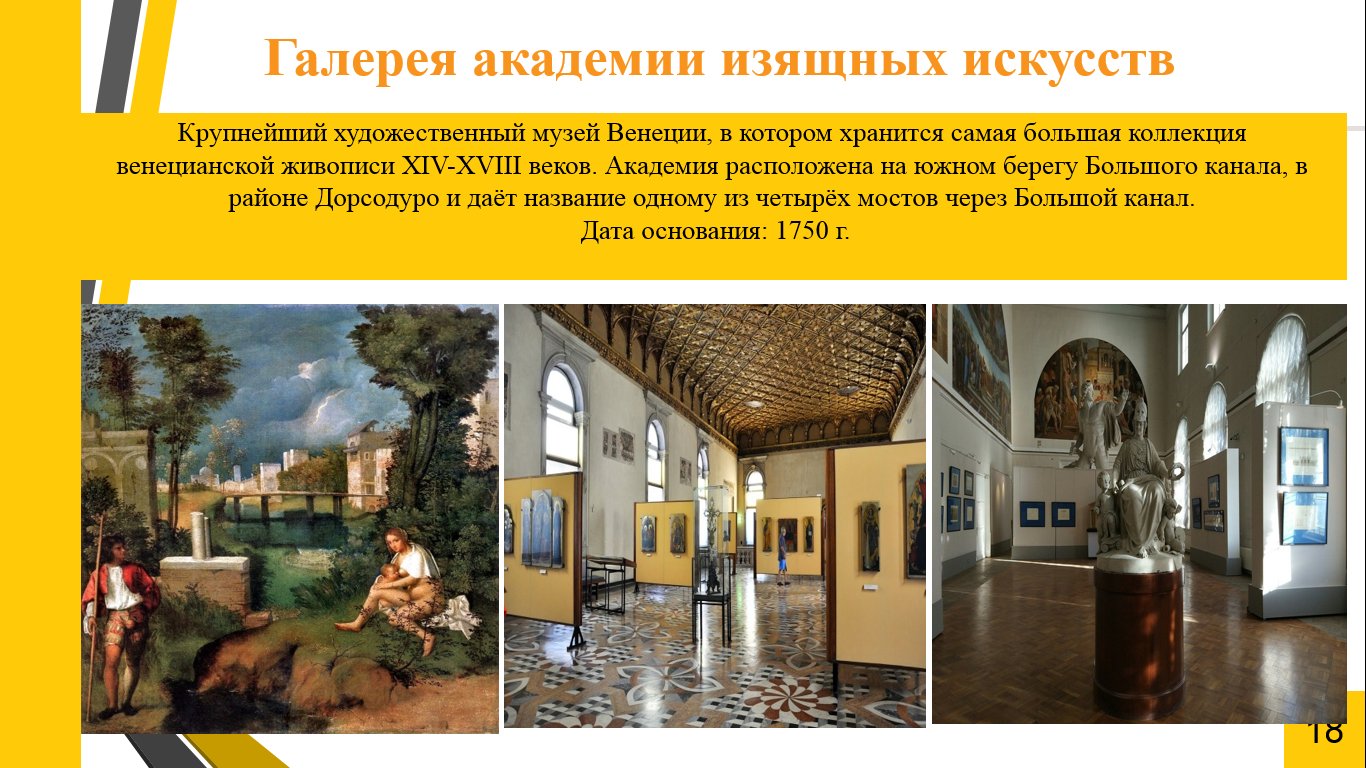 Галерея академии изящных искусств

Крупнейший художественный музей Венеции, в котором хранится самая большая коллекция венецианской живописи XIV-XVIII веков. Академия расположена на южном берегу Большого канала, в районе Дорсодуро и даёт название одному из четырёх мостов через Большой канал.
Дата основания: 1750 г.

18